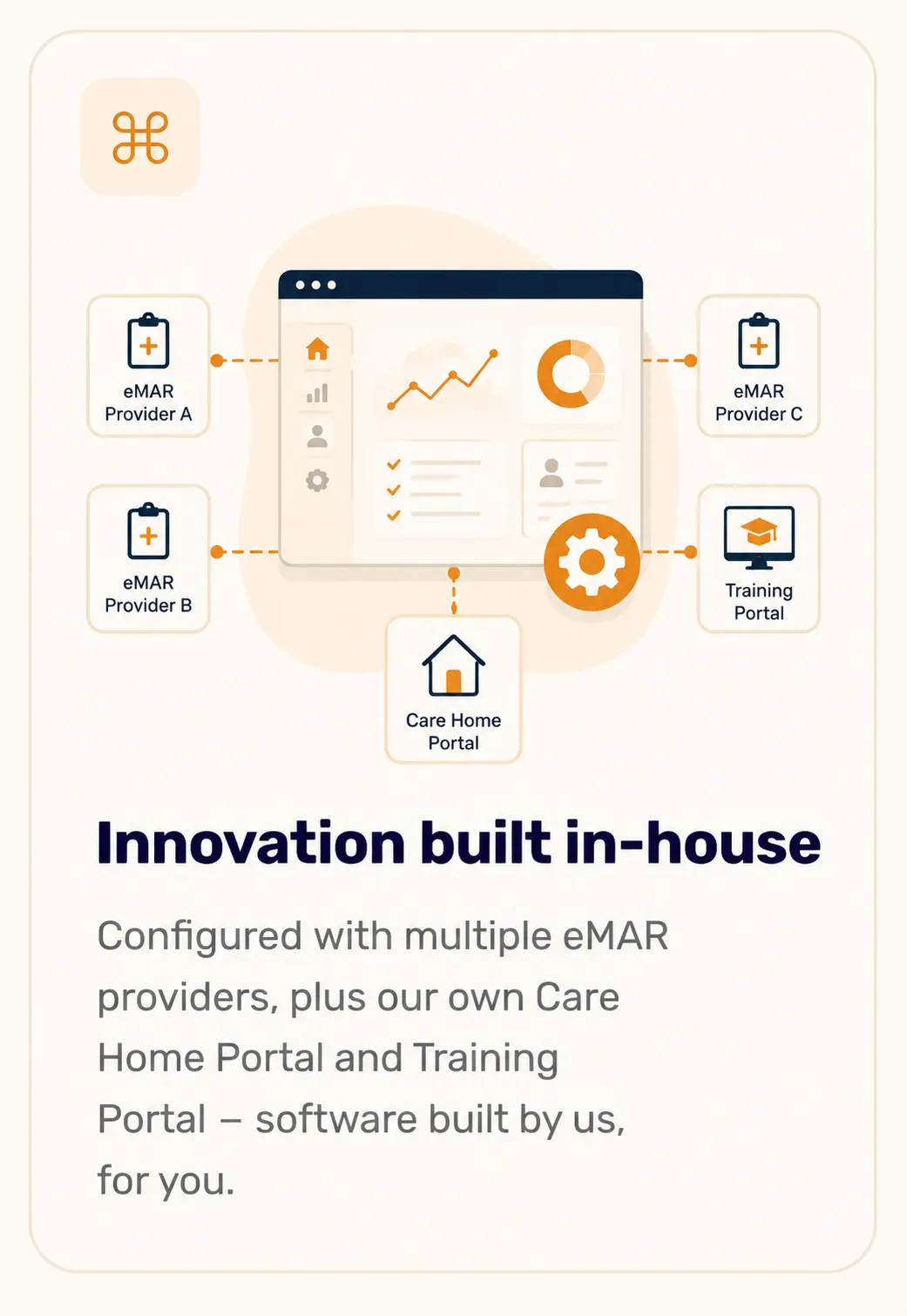 eMAR Provider A

eMAR Provider B

eMAR Provider C

Training Portal

Care Home Portal

Innovation built in-house

Configured with multiple eMAR providers, plus our own Care Home Portal and Training Portal – software built by us, for you.